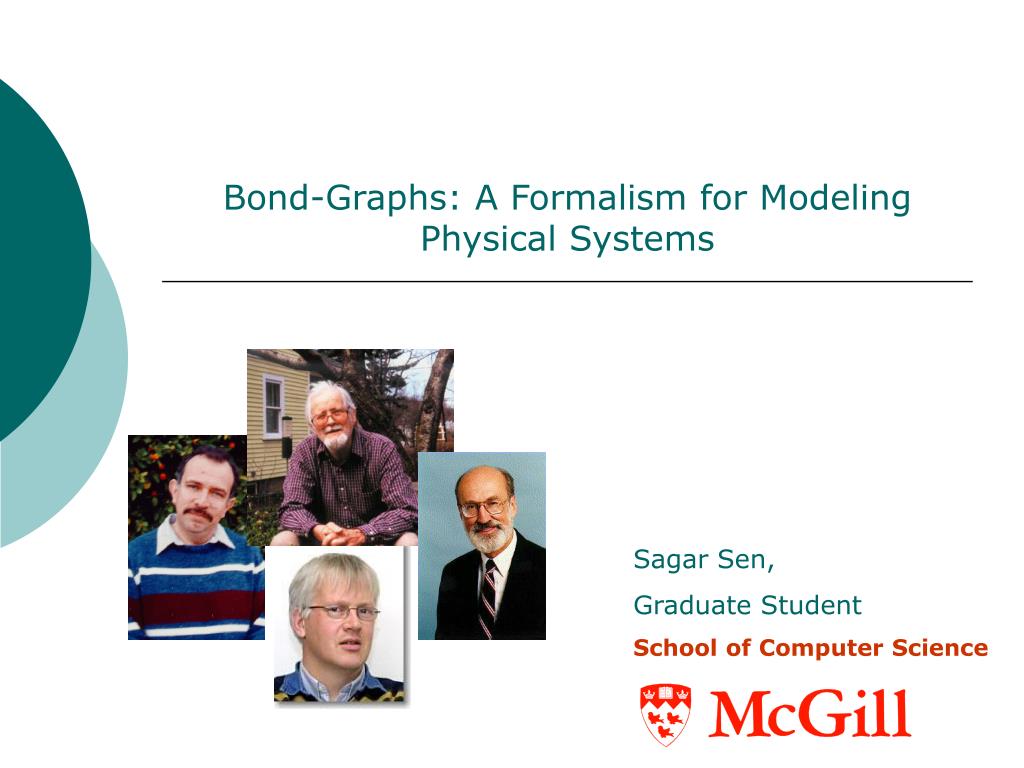 Bond-Graphs: A Formalism for Modeling Physical Systems

Sagar Sen,

Graduate Student

School of Computer Science

McGill